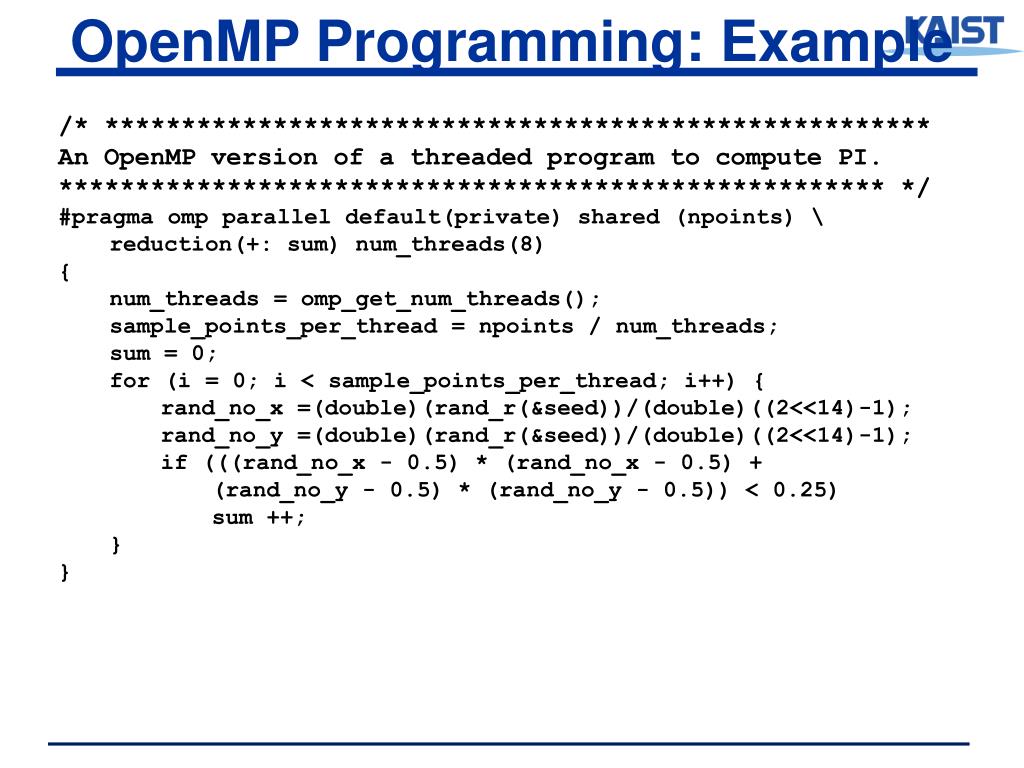 OpenMP Programming: Example

KAIST

/* ******************************************************
An OpenMP version of a threaded program to compute PI.
****************************************************** */
#pragma omp parallel default(private) shared (npoints) \
    reduction(+: sum) num_threads(8)
{
    num_threads = omp_get_num_threads();
    sample_points_per_thread = npoints / num_threads;
    sum = 0;
    for (i = 0; i < sample_points_per_thread; i++) {
        rand_no_x =(double)(rand_r(&seed))/(double)((2<<14)-1);
        rand_no_y =(double)(rand_r(&seed))/(double)((2<<14)-1);
        if (((rand_no_x - 0.5) * (rand_no_x - 0.5) +
            (rand_no_y - 0.5) * (rand_no_y - 0.5)) < 0.25)
            sum ++;
    }
}